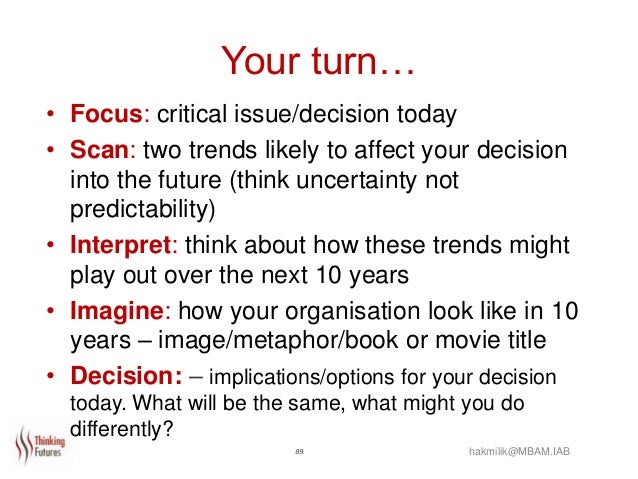 Your turn…

• Focus: critical issue/decision today
• Scan: two trends likely to affect your decision into the future (think uncertainty not predictability)
• Interpret: think about how these trends might play out over the next 10 years
• Imagine: how your organisation look like in 10 years – image/metaphor/book or movie title
• Decision: – implications/options for your decision today. What will be the same, what might you do differently?

Thinking Futures

89

hakmilik@MBAM.IAB